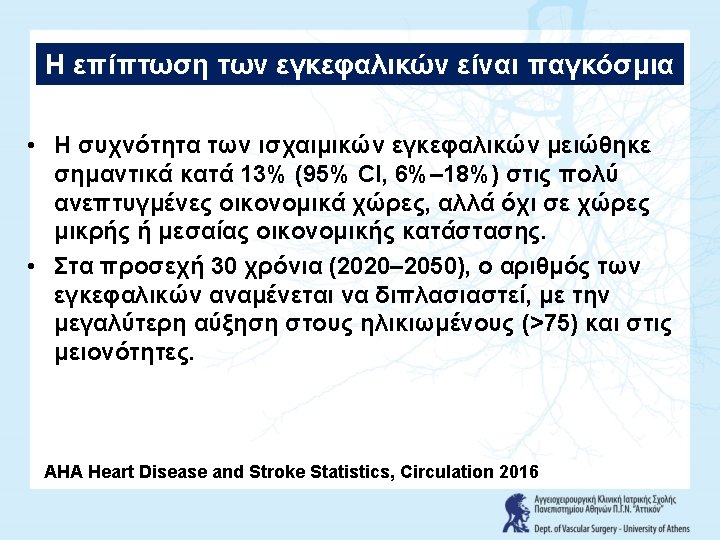 Η επίπτωση των εγκεφαλικών είναι παγκόσμια

• Η συχνότητα των ισχαιμικών εγκεφαλικών μειώθηκε σημαντικά κατά 13% (95% CI, 6%–18%) στις πολύ ανεπτυγμένες οικονομικά χώρες, αλλά όχι σε χώρες μικρής ή μεσαίας οικονομικής κατάστασης.
• Στα προσεχή 30 χρόνια (2020–2050), ο αριθμός των εγκεφαλικών αναμένεται να διπλασιαστεί, με την μεγαλύτερη αύξηση στους ηλικιωμένους (>75) και στις μειονότητες.

AHA Heart Disease and Stroke Statistics, Circulation 2016

Αγγειοχειρουργική Κλινική Ιατρικής Σχολής Πανεπιστημίου Αθηνών Π.Γ.Ν. "Αττικόν"
Dept. of Vascular Surgery - University of Athens